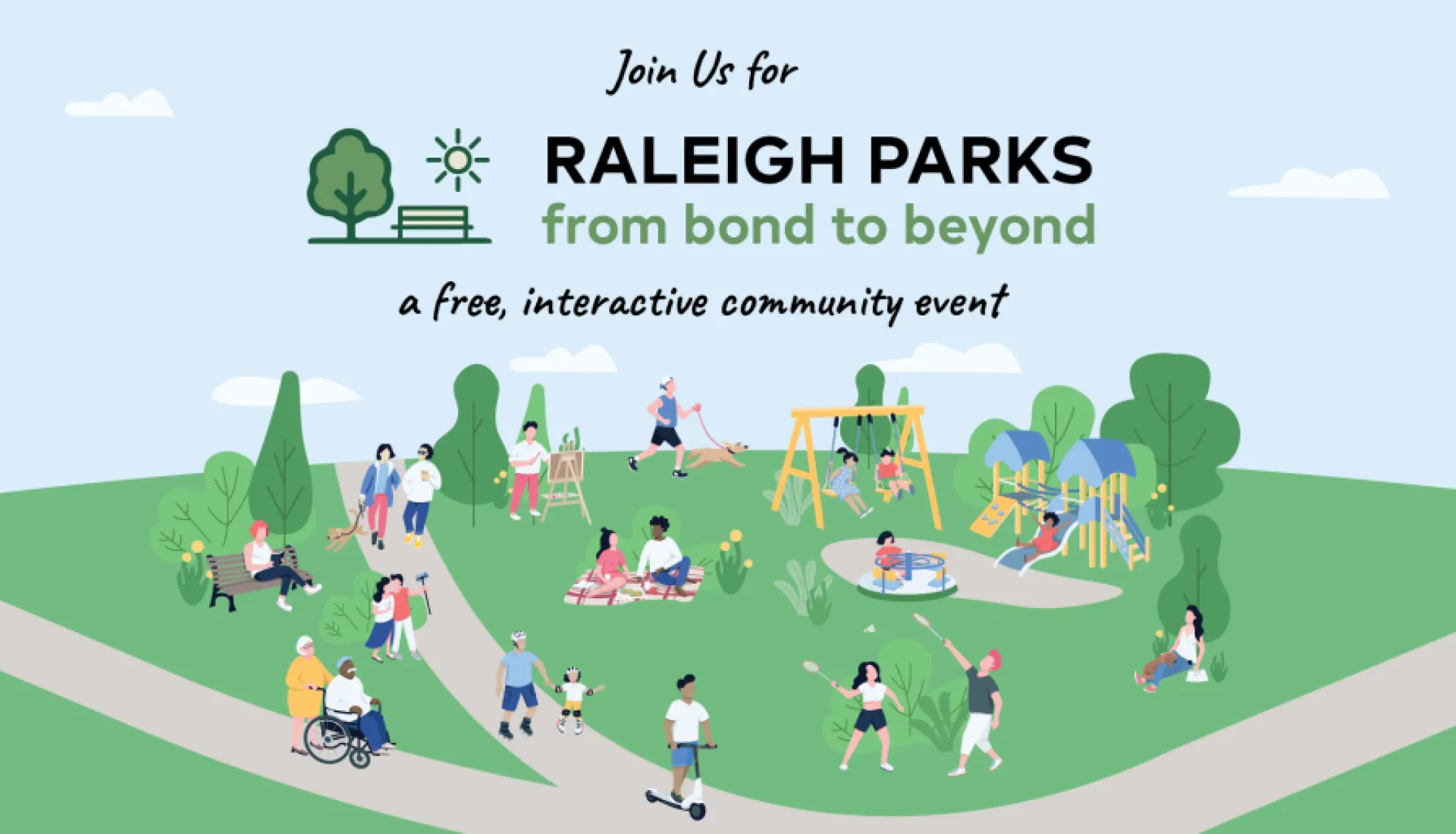 Join Us for

RALEIGH PARKS
from bond to beyond

a free, interactive community event